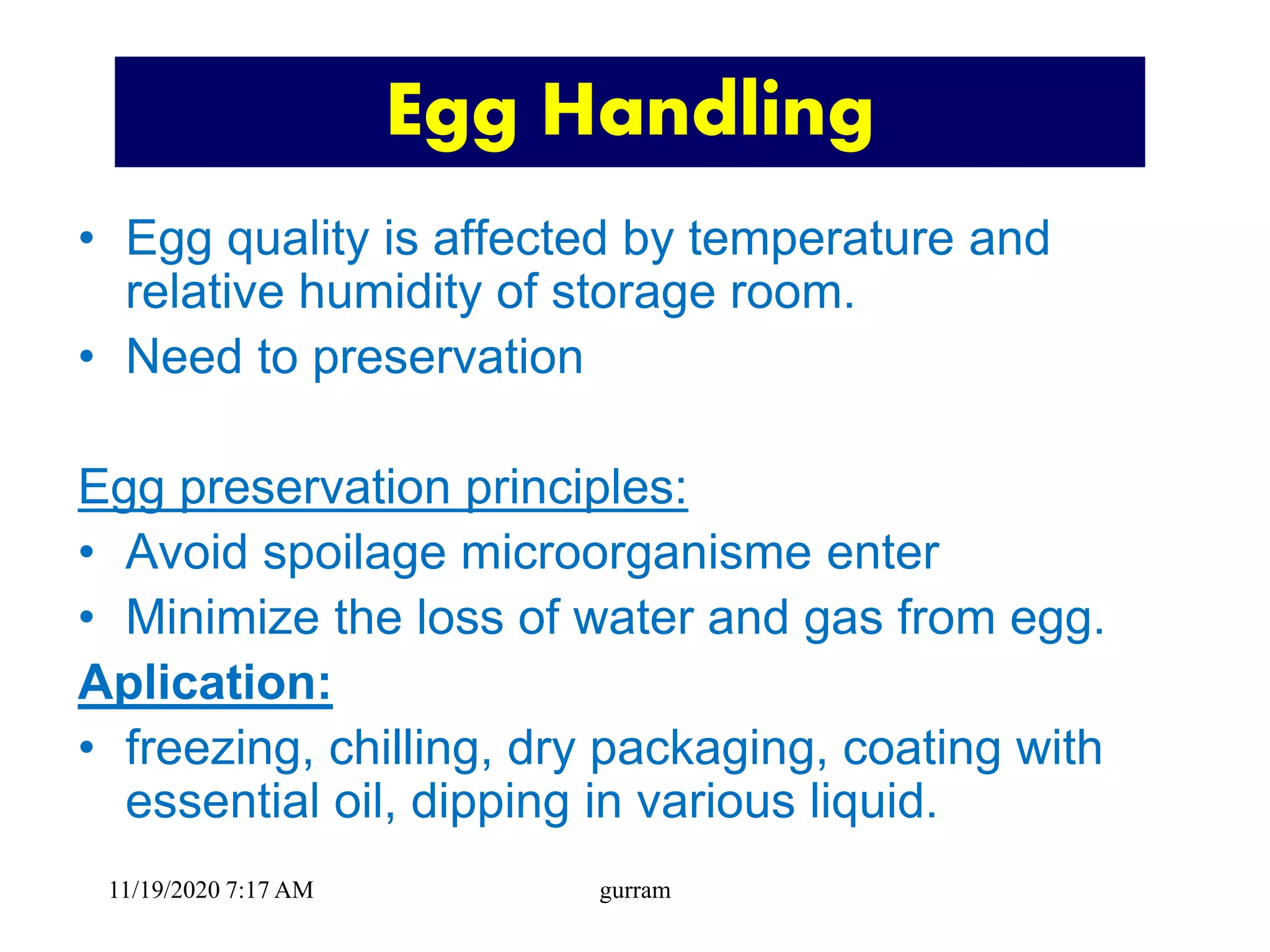 Egg Handling

• Egg quality is affected by temperature and relative humidity of storage room.
• Need to preservation

Egg preservation principles:
• Avoid spoilage microorganisme enter
• Minimize the loss of water and gas from egg.

Aplication:
• freezing, chilling, dry packaging, coating with essential oil, dipping in various liquid.

11/19/2020 7:17 AM gurram